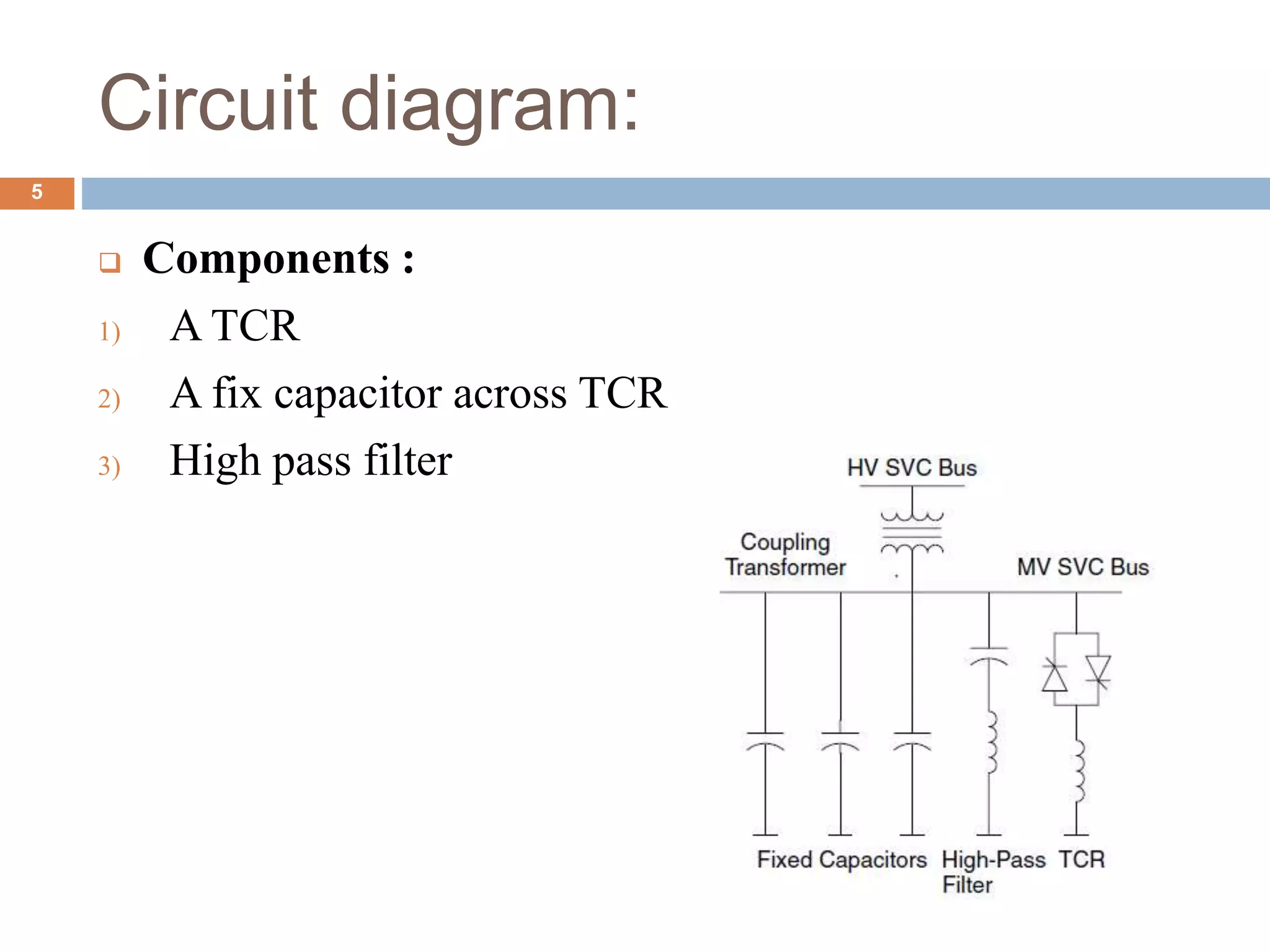 Circuit diagram:

5

❑ Components :

1) A TCR

2) A fix capacitor across TCR

3) High pass filter

HV SVC Bus

Coupling Transformer

MV SVC Bus

Fixed Capacitors

High-Pass Filter

TCR